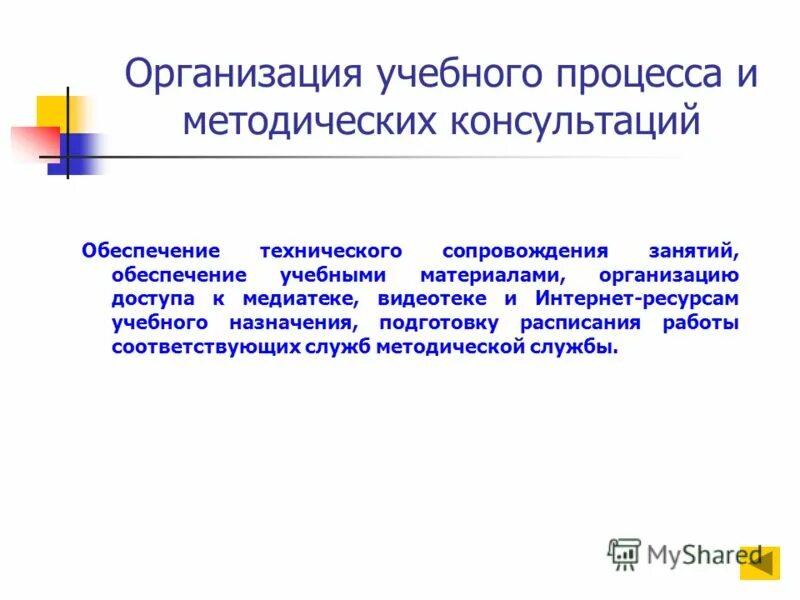 Организация учебного процесса и методических консультаций

Обеспечение технического сопровождения занятий, обеспечение учебными материалами, организацию доступа к медиатеке, видеотеке и Интернет-ресурсам учебного назначения, подготовку расписания работы соответствующих служб методической службы.

MyShared